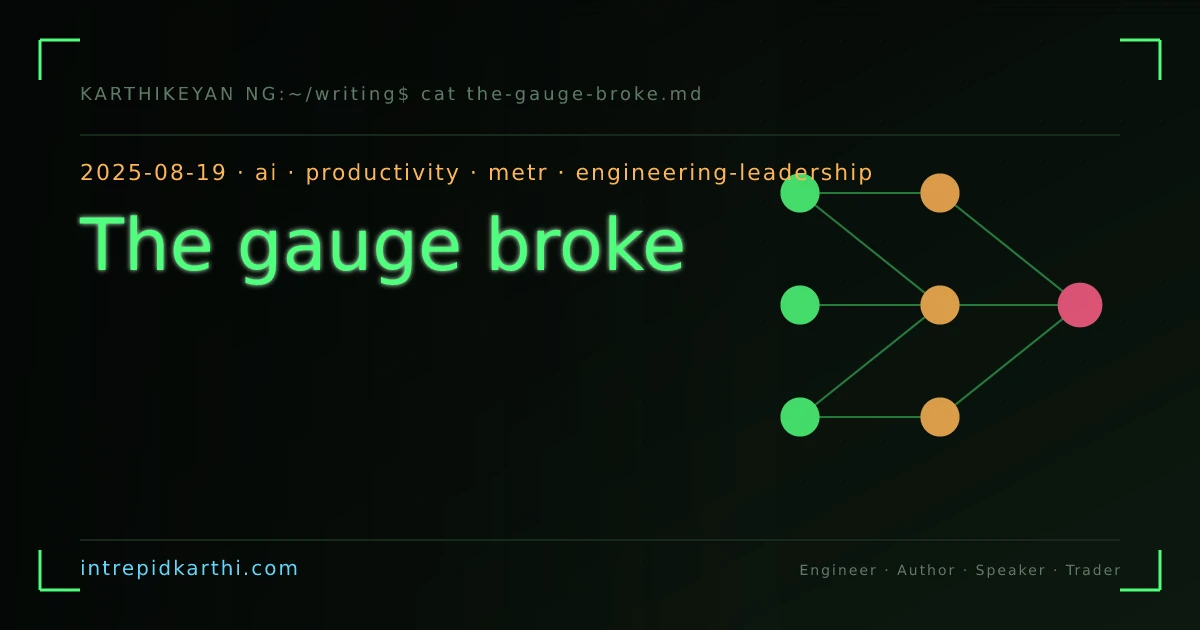 KARTHIKEYAN NG:~/writing$ cat the-gauge-broke.md

2025-08-19 · ai · productivity · metr · engineering-leadership

The gauge broke

intrepidkarthi.com

Engineer · Author · Speaker · Trader